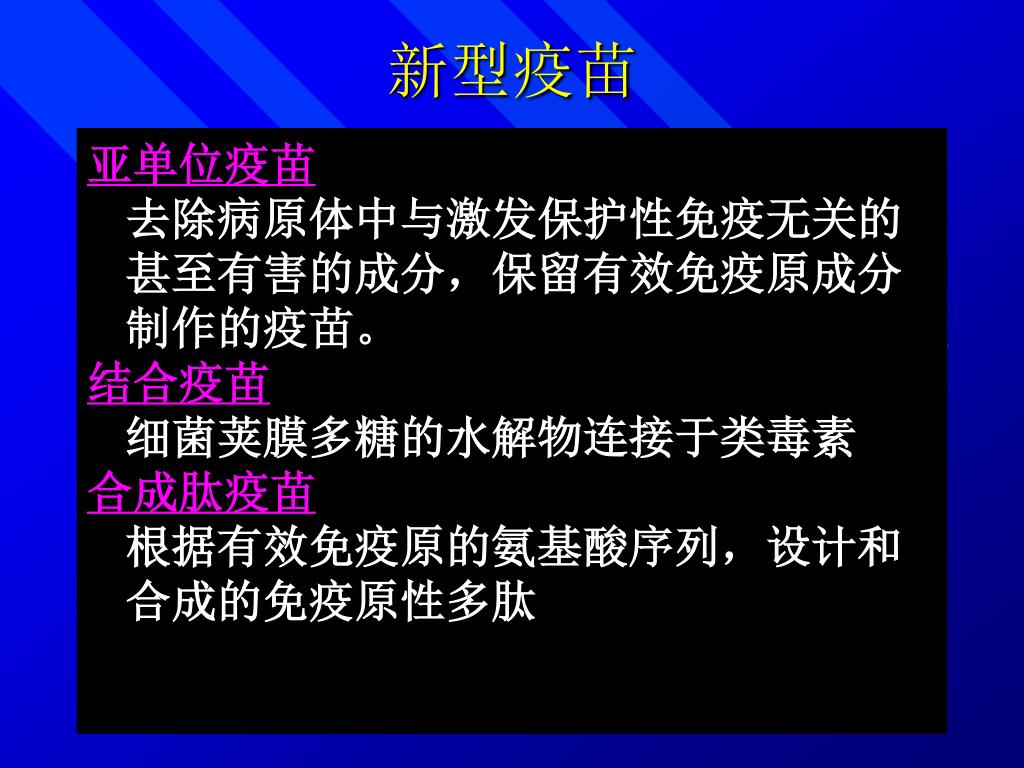 新型疫苗

亚单位疫苗

去除病原体中与激发保护性免疫无关的甚至有害的成分，保留有效免疫原成分制作的疫苗。

结合疫苗

细菌荚膜多糖的水解物连接于类毒素

合成肽疫苗

根据有效免疫原的氨基酸序列，设计和合成的免疫原性多肽